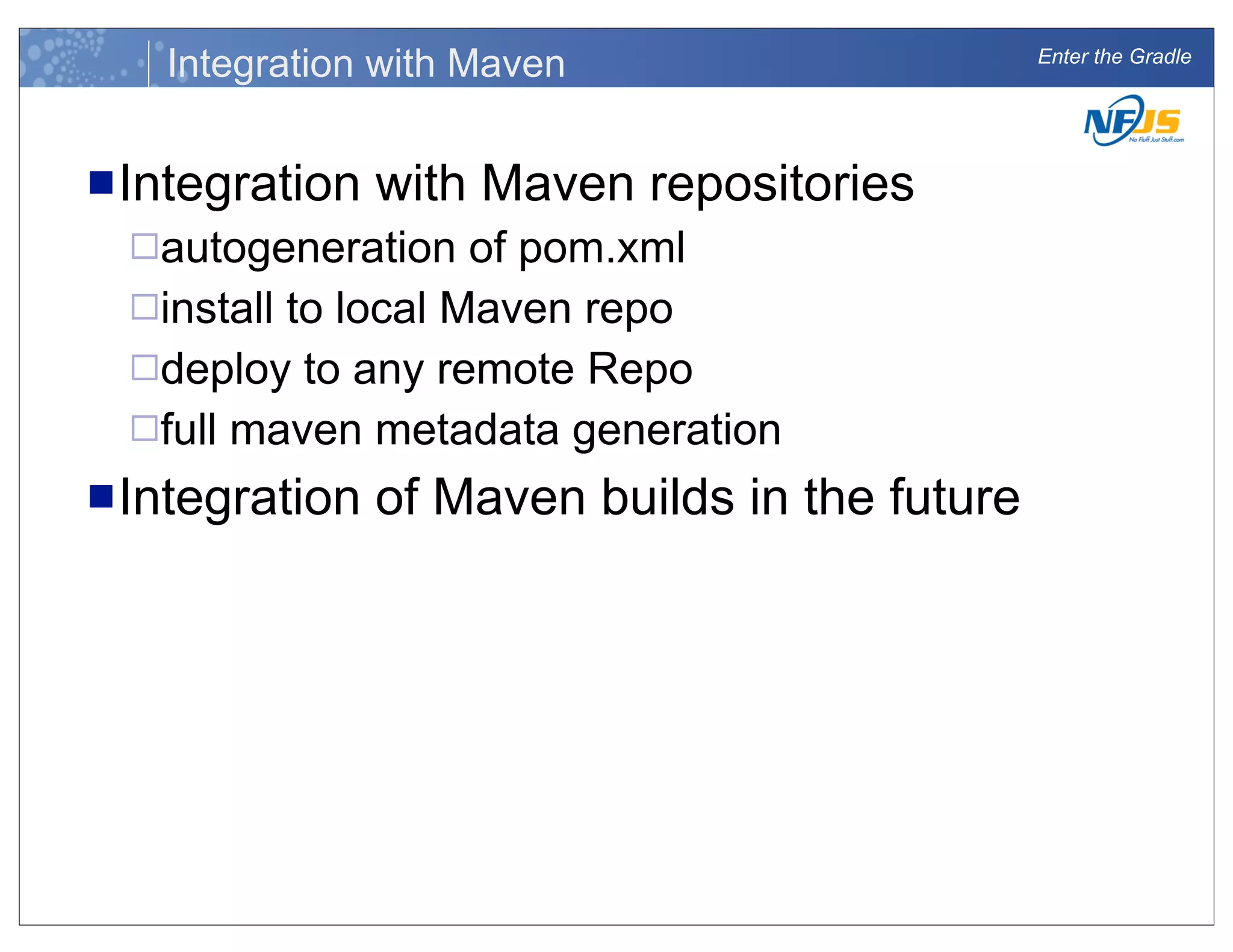 Integration with Maven

Enter the Gradle

NFJS
No Fluff Just Stuff.com

Integration with Maven repositories
autogeneration of pom.xml
install to local Maven repo
deploy to any remote Repo
full maven metadata generation
Integration of Maven builds in the future